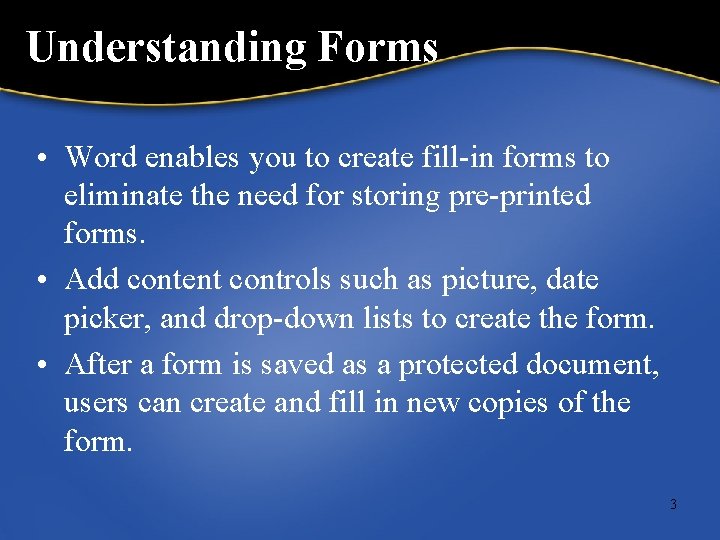 Understanding Forms

• Word enables you to create fill-in forms to eliminate the need for storing pre-printed forms.

• Add content controls such as picture, date picker, and drop-down lists to create the form.

• After a form is saved as a protected document, users can create and fill in new copies of the form.

3